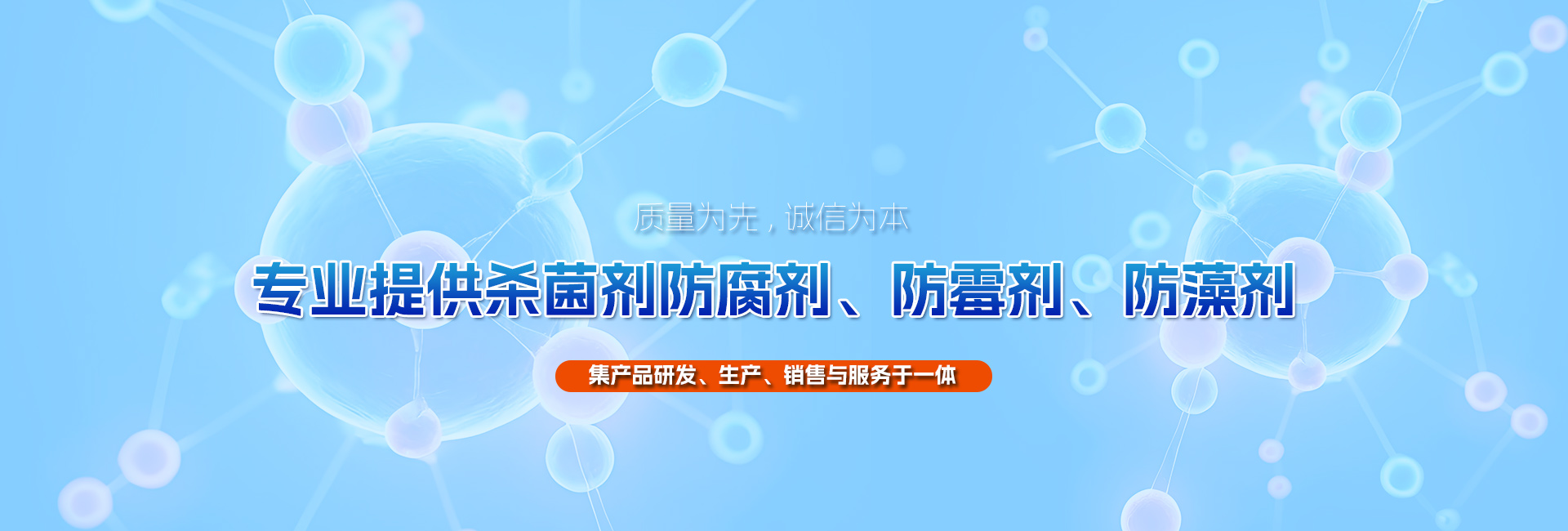 质量为先，诚信为本

专业提供杀菌剂防腐剂、防霉剂、防藻剂

集产品研发、生产、销售与服务于一体